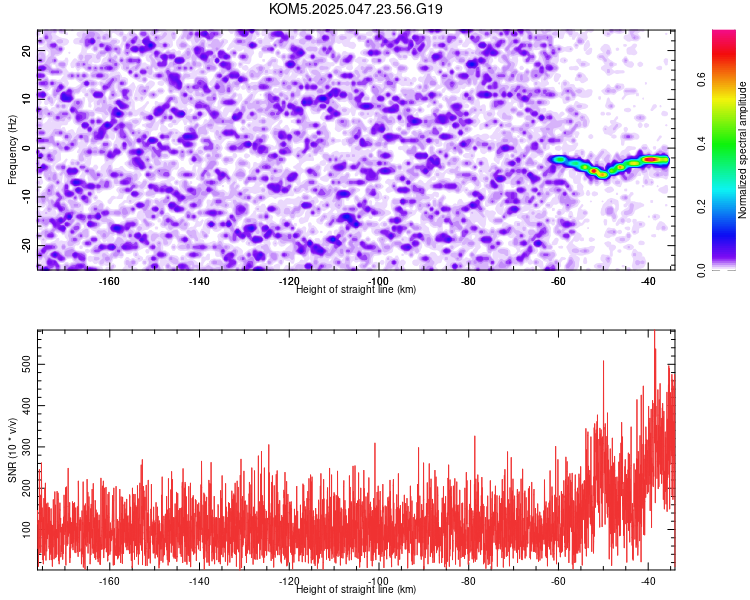 KOM5.2025.047.23.56.G19

Frequency (Hz)

20
10
0
-10
-20

-160 -140 -120 -100 -80 -60 -40

Height of straight line (km)

Normalized spectral amplitude

0.0
0.2
0.4
0.6

SNR (10 * v/v)

500
400
300
200
100

-160 -140 -120 -100 -80 -60 -40

Height of straight line (km)